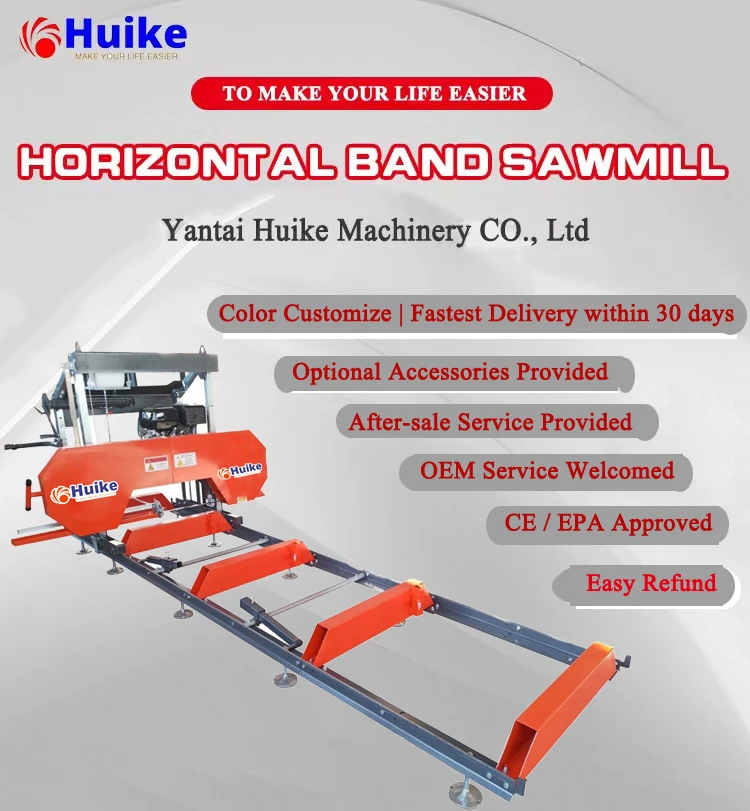 Huike
MAKE YOUR LIFE EASIER

TO MAKE YOUR LIFE EASIER

HORIZONTAL BAND SAWMILL

Yantai Huike Machinery CO., Ltd

Color Customize | Fastest Delivery within 30 days

Optional Accessories Provided

After-sale Service Provided

OEM Service Welcomed

CE / EPA Approved

Easy Refund

Huike

Huike